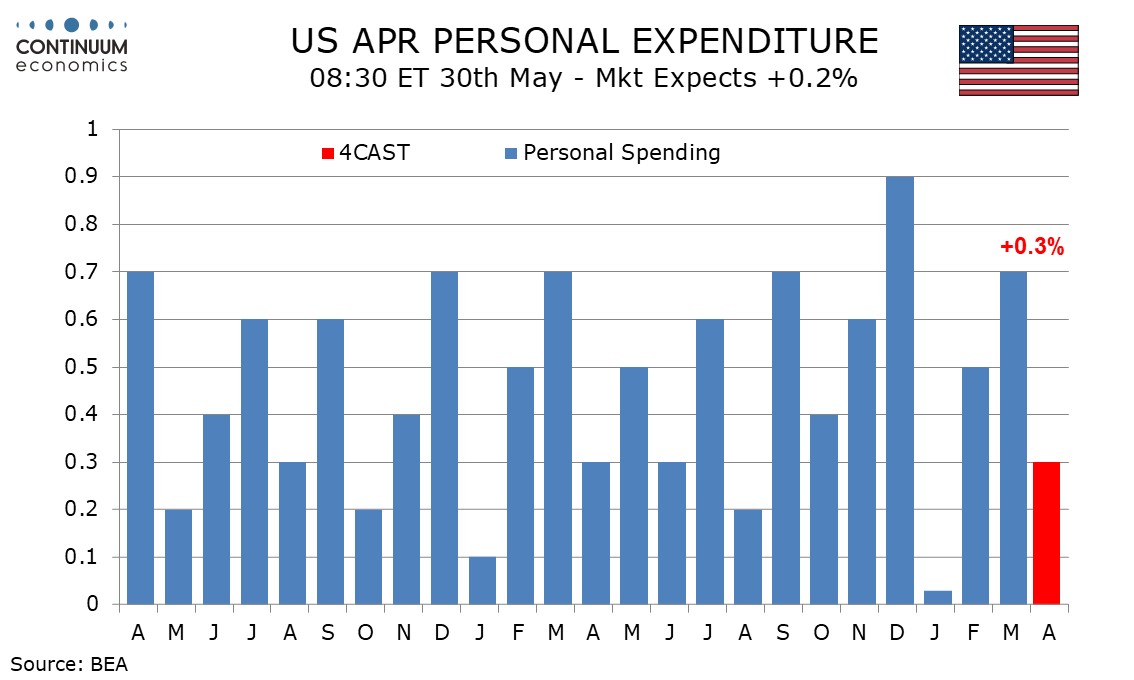 CONTINUUM
economics

US APR PERSONAL EXPENDITURE
08:30 ET 30th May - Mkt Expects +0.2%

4CAST
Personal Spending

+0.3%

1
0.9
0.8
0.7
0.6
0.5
0.4
0.3
0.2
0.1
0

A M J J A S O N D J F M A M J J A S O N D J F M A

Source: BEA